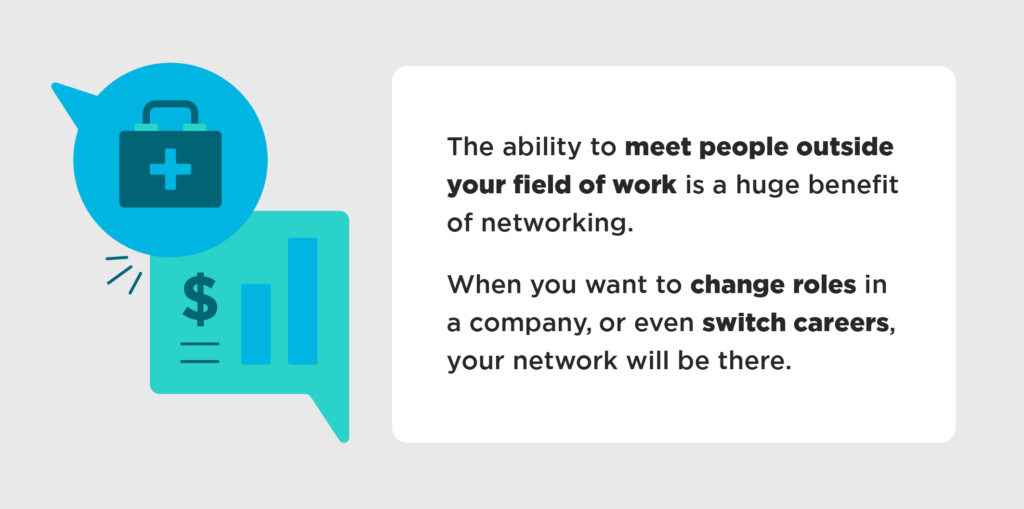 $

The ability to meet people outside your field of work is a huge benefit of networking.

When you want to change roles in a company, or even switch careers, your network will be there.